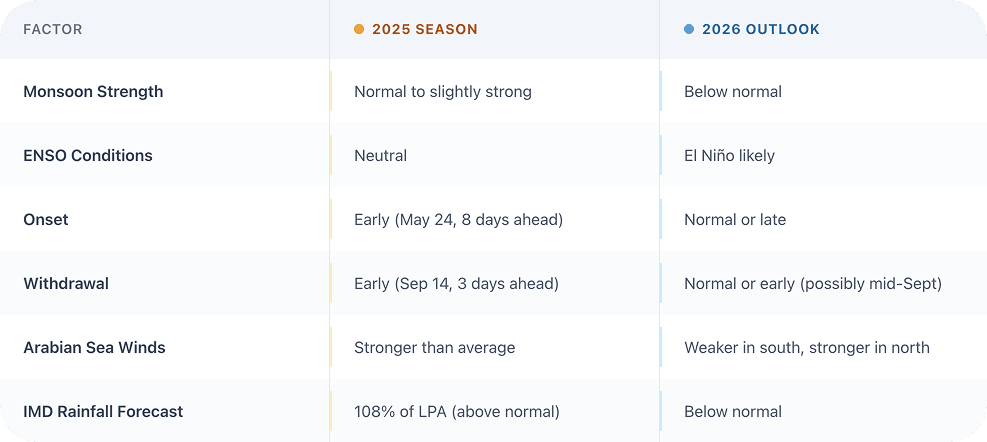 | FACTOR | 2025 SEASON | 2026 OUTLOOK |
|---|---|---|
| Monsoon Strength | Normal to slightly strong | Below normal |
| ENSO Conditions | Neutral | El Niño likely |
| Onset | Early (May 24, 8 days ahead) | Normal or late |
| Withdrawal | Early (Sep 14, 3 days ahead) | Normal or early (possibly mid-Sept) |
| Arabian Sea Winds | Stronger than average | Weaker in south, stronger in north |
| IMD Rainfall Forecast | 108% of LPA (above normal) | Below normal |